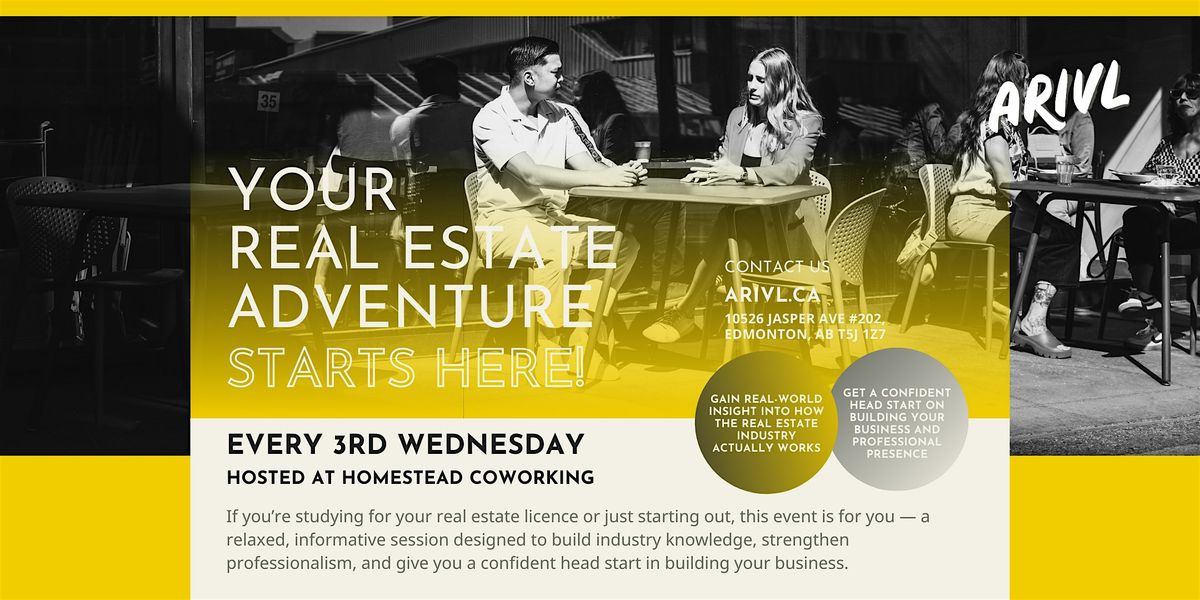 35

ARIVL

YOUR REAL ESTATE ADVENTURE STARTS HERE!

CONTACT US
ARIVL.CA
10526 JASPER AVE #202, EDMONTON, AB T5J 1Z7

GAIN REAL-WORLD INSIGHT INTO HOW THE REAL ESTATE INDUSTRY ACTUALLY WORKS

GET A CONFIDENT HEAD START ON BUILDING YOUR BUSINESS AND PROFESSIONAL PRESENCE

EVERY 3RD WEDNESDAY
HOSTED AT HOMESTEAD COWORKING

If you're studying for your real estate licence or just starting out, this event is for you — a relaxed, informative session designed to build industry knowledge, strengthen professionalism, and give you a confident head start in building your business.